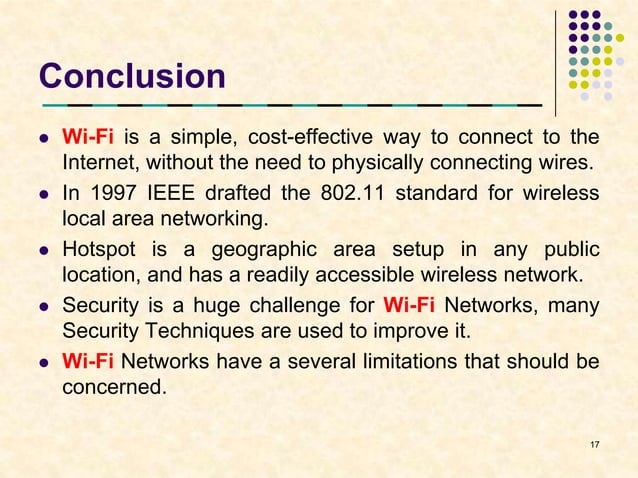 Conclusion

- Wi-Fi is a simple, cost-effective way to connect to the Internet, without the need to physically connecting wires.
- In 1997 IEEE drafted the 802.11 standard for wireless local area networking.
- Hotspot is a geographic area setup in any public location, and has a readily accessible wireless network.
- Security is a huge challenge for Wi-Fi Networks, many Security Techniques are used to improve it.
- Wi-Fi Networks have a several limitations that should be concerned.

17